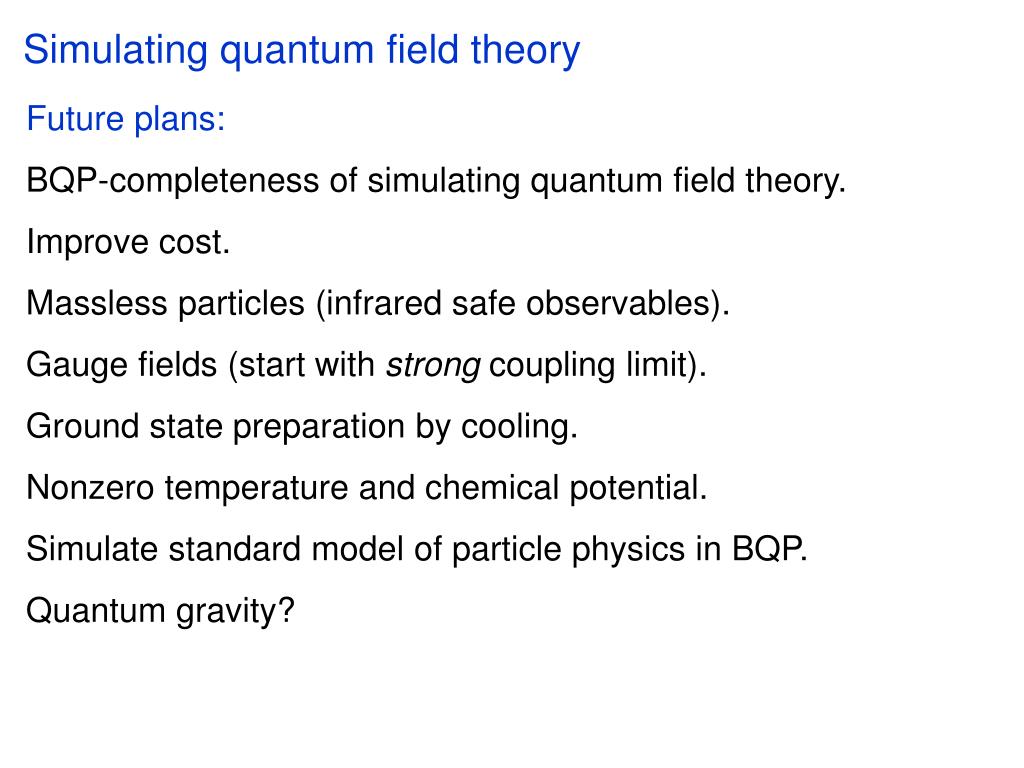 Simulating quantum field theory

Future plans:

BQP-completeness of simulating quantum field theory.

Improve cost.

Massless particles (infrared safe observables).

Gauge fields (start with strong coupling limit).

Ground state preparation by cooling.

Nonzero temperature and chemical potential.

Simulate standard model of particle physics in BQP.

Quantum gravity?